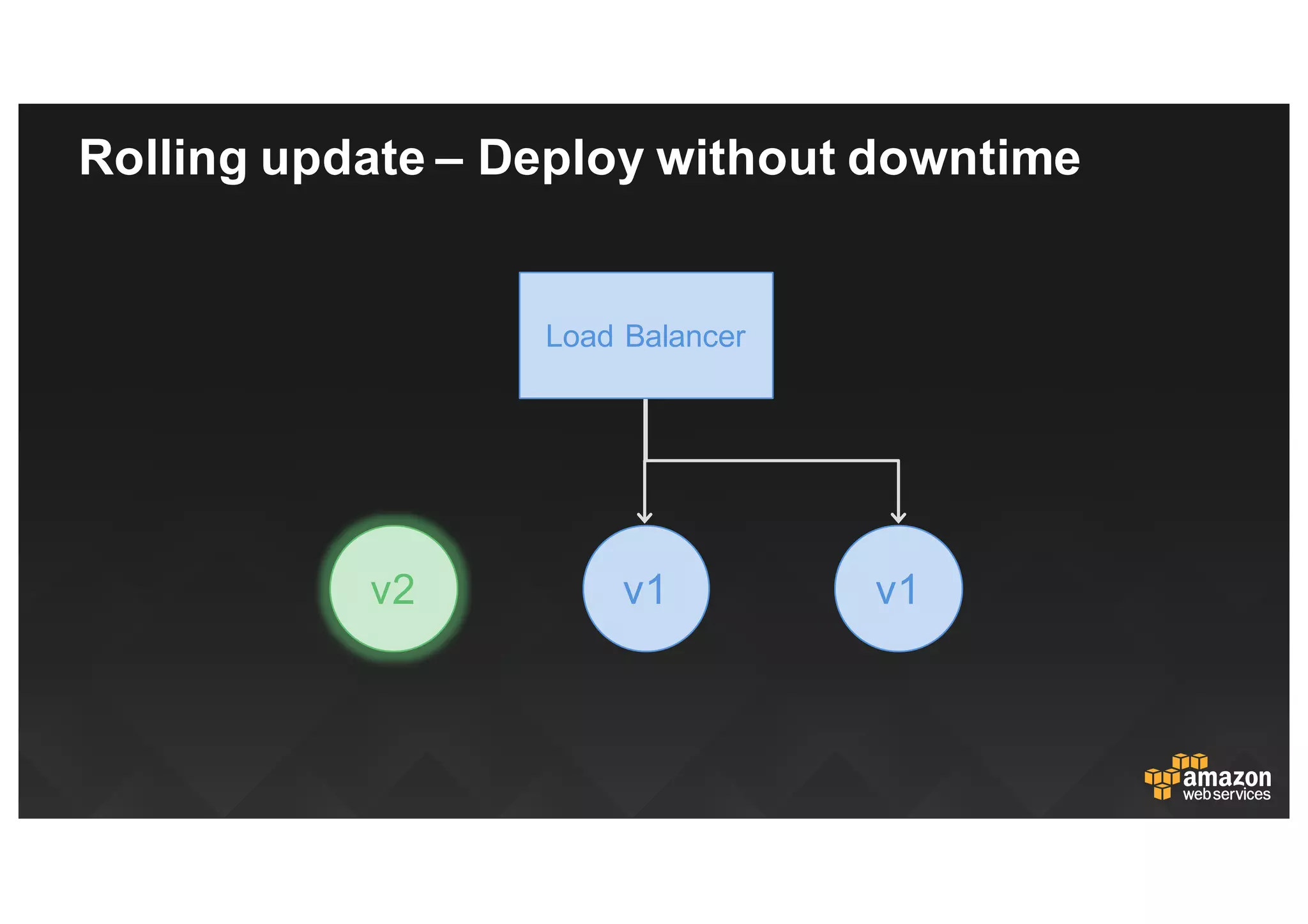 Rolling update – Deploy without downtime

Load Balancer

v2

v1

v1

amazon web services